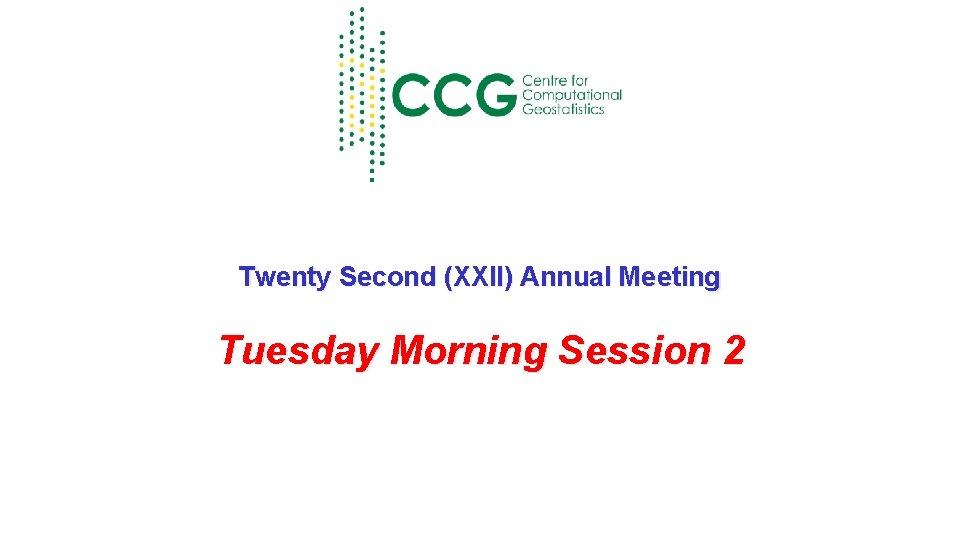 CCG Centre for Computational Geostatistics

Twenty Second (XXII) Annual Meeting

Tuesday Morning Session 2